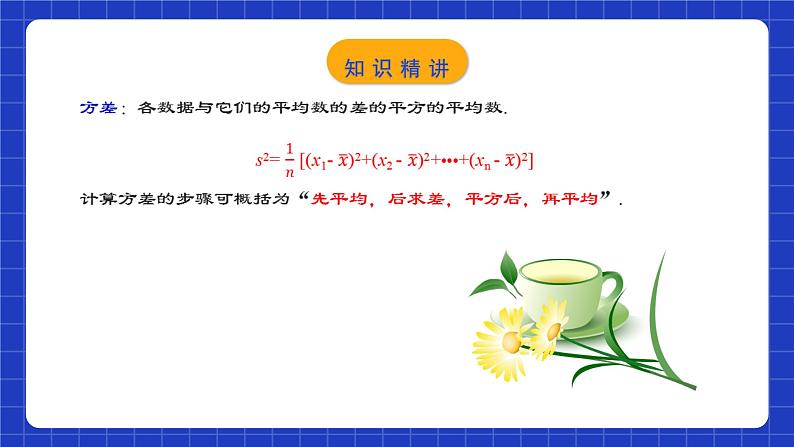 知识精讲

方差：各数据与它们的平均数的差的平方的平均数.

$s^2=\frac{1}{n}[(x_1-\bar{x})^2+(x_2-\bar{x})^2+\cdots+(x_n-\bar{x})^2]$

计算方差的步骤可概括为“先平均，后求差，平方后，再平均”.